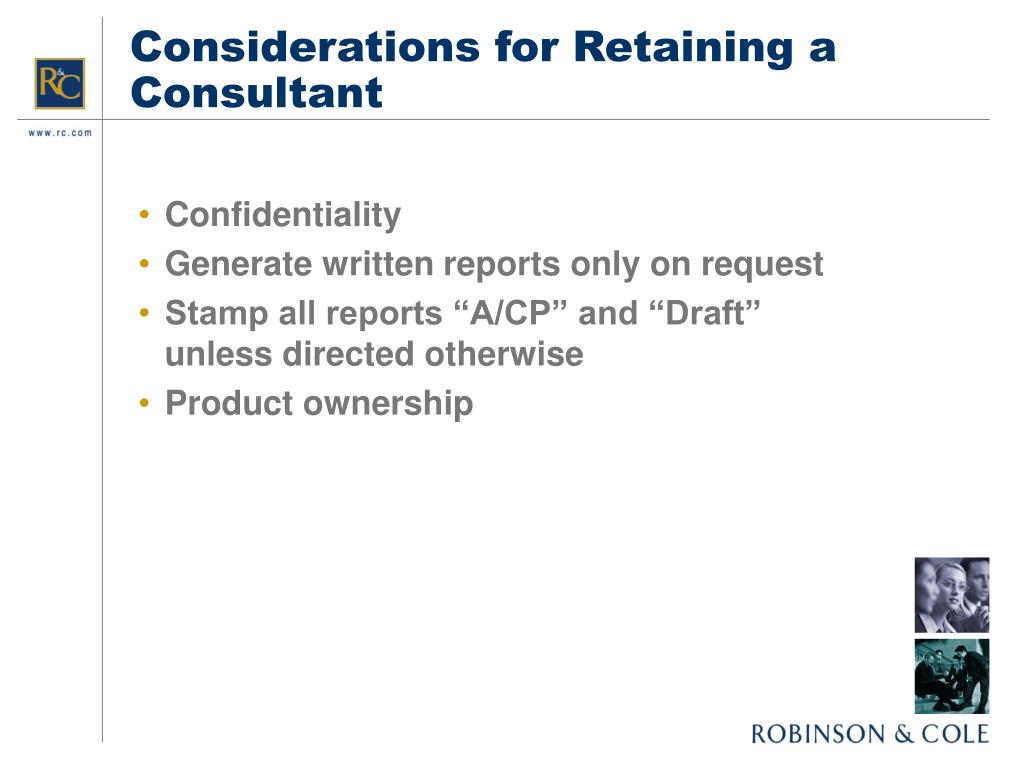 R&C

www.rc.com

Considerations for Retaining a Consultant

• Confidentiality
• Generate written reports only on request
• Stamp all reports “A/CP” and “Draft” unless directed otherwise
• Product ownership

ROBINSON & COLE